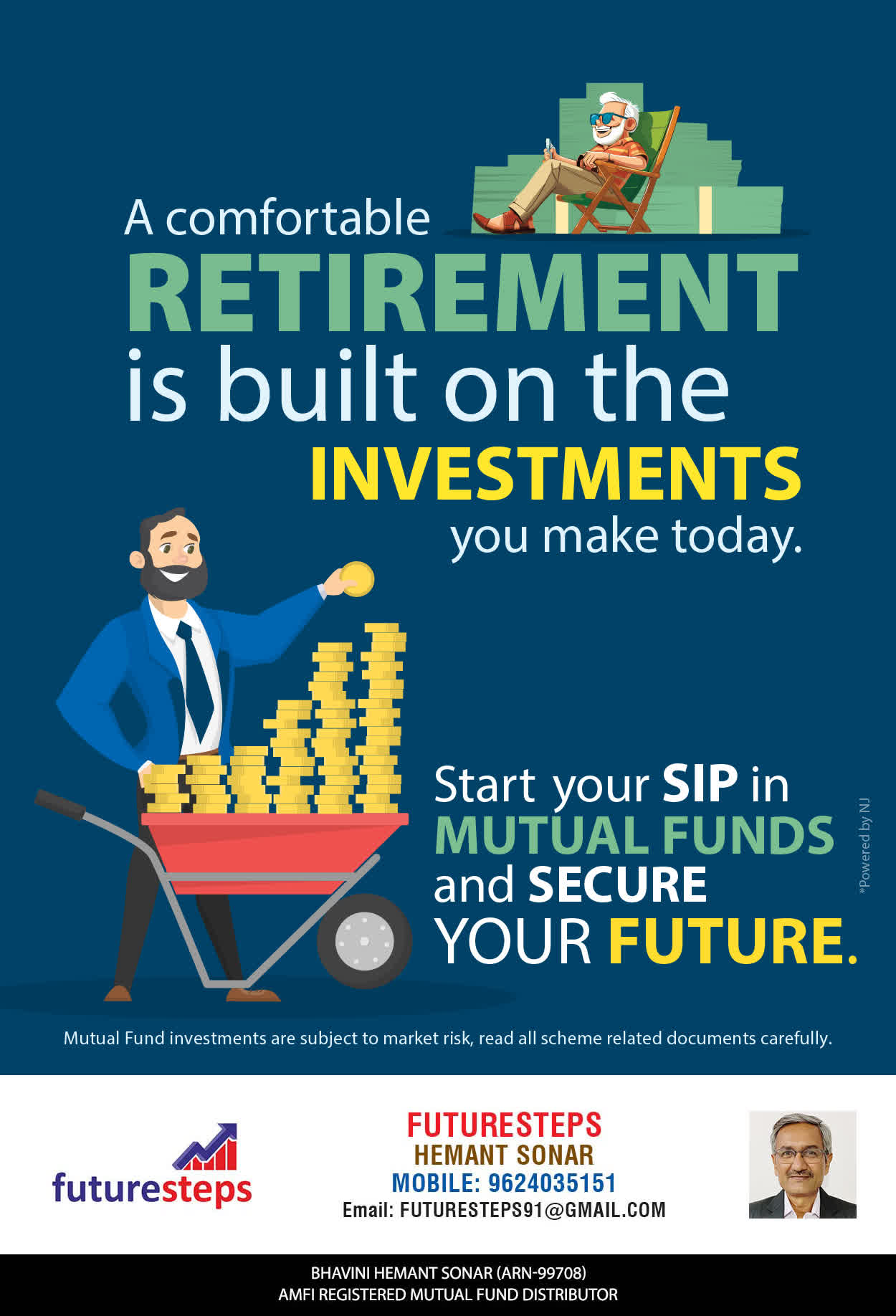 A comfortable RETIREMENT is built on the INVESTMENTS you make today.

Start your SIP in MUTUAL FUNDS and SECURE YOUR FUTURE.

*Powered by NJ

Mutual Fund investments are subject to market risk, read all scheme related documents carefully.

futuresteps

FUTURESTEPS
HEMANT SONAR
MOBILE: 9624035151
Email: FUTURESTEPS91@GMAIL.COM

BHAVINI HEMANT SONAR (ARN-99708)
AMFI REGISTERED MUTUAL FUND DISTRIBUTOR